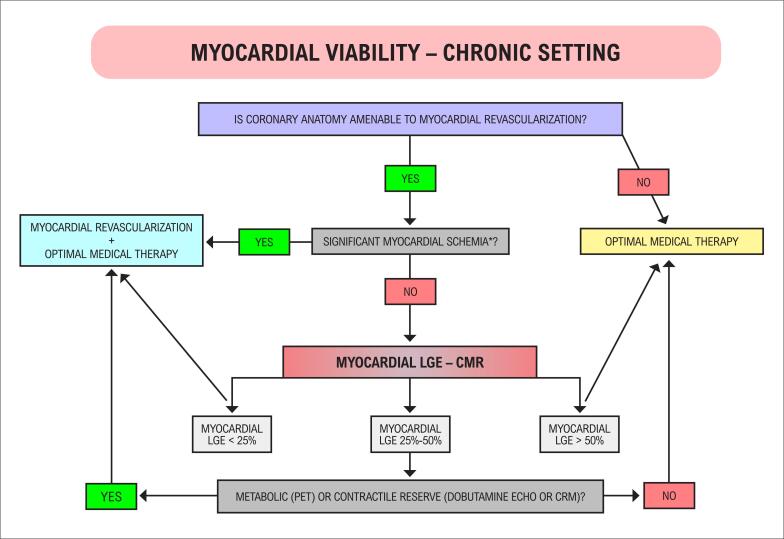 MYOCARDIAL VIABILITY – CHRONIC SETTING

IS CORONARY ANATOMY AMENABLE TO MYOCARDIAL REVASCULARIZATION?

YES

NO

MYOCARDIAL REVASCULARIZATION + OPTIMAL MEDICAL THERAPY

YES

SIGNIFICANT MYOCARDIAL SCHEMIA*?

OPTIMAL MEDICAL THERAPY

NO

MYOCARDIAL LGE – CMR

MYOCARDIAL LGE < 25%

MYOCARDIAL LGE 25%-50%

MYOCARDIAL LGE > 50%

YES

METABOLIC (PET) OR CONTRACTILE RESERVE (DOBUTAMINE ECHO OR CRM)?

NO